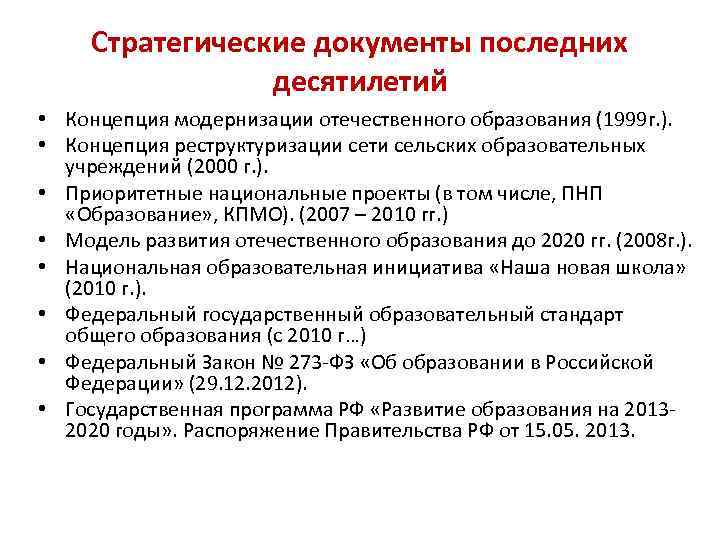 Стратегические документы последних десятилетий

• Концепция модернизации отечественного образования (1999г.).
• Концепция реструктуризации сети сельских образовательных учреждений (2000 г.).
• Приоритетные национальные проекты (в том числе, ПНП «Образование», КПМО). (2007 – 2010 гг.)
• Модель развития отечественного образования до 2020 гг. (2008г.).
• Национальная образовательная инициатива «Наша новая школа» (2010 г.).
• Федеральный государственный образовательный стандарт общего образования (с 2010 г…)
• Федеральный Закон № 273-ФЗ «Об образовании в Российской Федерации» (29.12.2012).
• Государственная программа РФ «Развитие образования на 2013-2020 годы». Распоряжение Правительства РФ от 15.05. 2013.